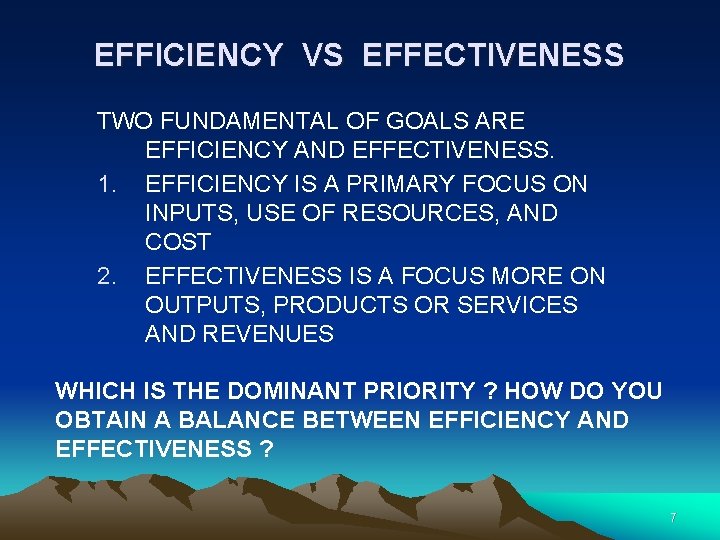 EFFICIENCY VS EFFECTIVENESS

TWO FUNDAMENTAL OF GOALS ARE EFFICIENCY AND EFFECTIVENESS.

1. EFFICIENCY IS A PRIMARY FOCUS ON INPUTS, USE OF RESOURCES, AND COST

2. EFFECTIVENESS IS A FOCUS MORE ON OUTPUTS, PRODUCTS OR SERVICES AND REVENUES

WHICH IS THE DOMINANT PRIORITY ? HOW DO YOU OBTAIN A BALANCE BETWEEN EFFICIENCY AND EFFECTIVENESS ?

7